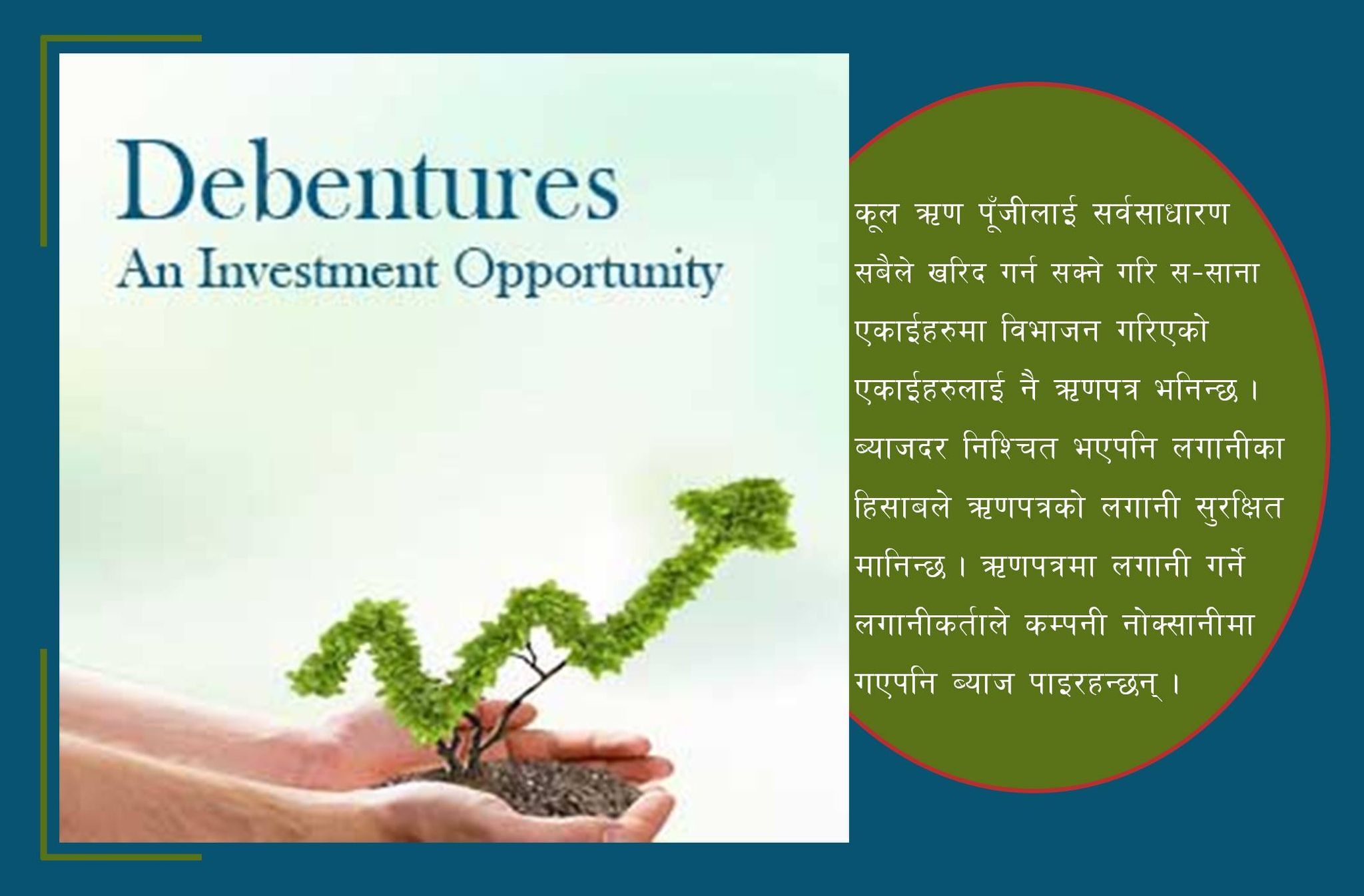 Debentures
An Investment Opportunity

कूल ऋण पूँजीलाई सर्वसाधारण सबैले खरिद गर्न सक्ने गरि स-साना एकाईहरुमा विभाजन गरिएको एकाईहरुलाई नै ऋणपत्र भनिन्छ । ब्याजदर निश्चित भएपनि लगानीका हिसाबले ऋणपत्रको लगानी सुरक्षित मानिन्छ । ऋणपत्रमा लगानी गर्ने लगानीकर्ताले कम्पनी नोक्सानीमा गएपनि ब्याज पाइरहन्छन् ।